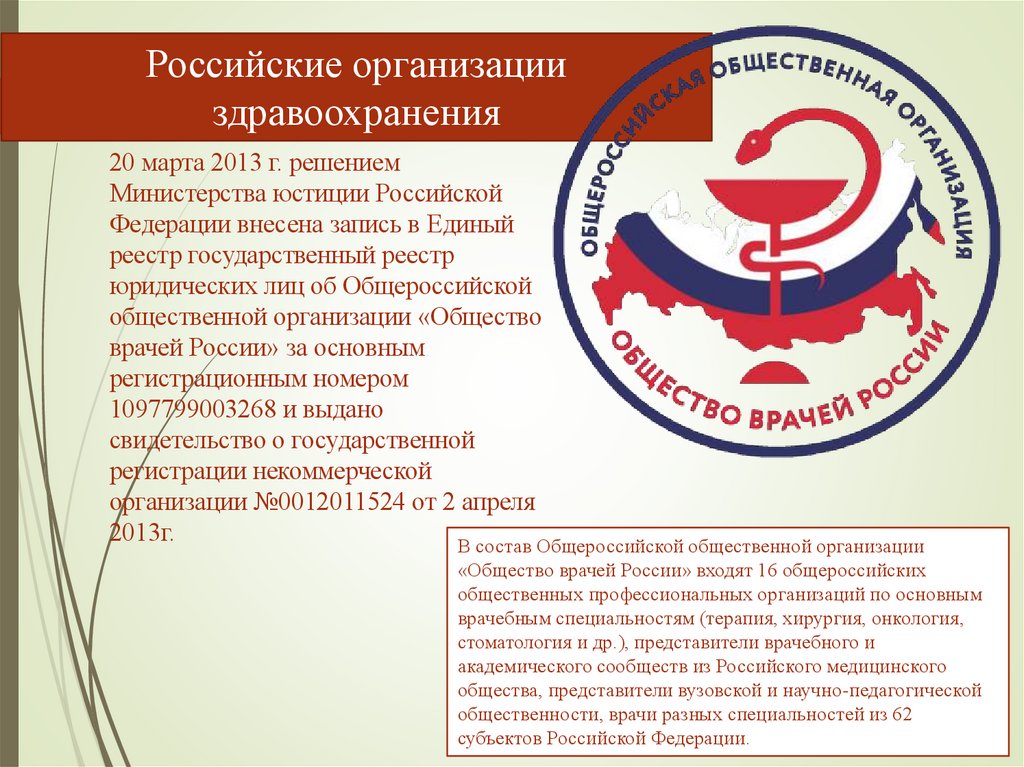 Российские организации здравоохранения

20 марта 2013 г. решением Министерства юстиции Российской Федерации внесена запись в Единый реестр государственный реестр юридических лиц об Общероссийской общественной организации «Общество врачей России» за основным регистрационным номером 1097799003268 и выдано свидетельство о государственной регистрации некоммерческой организации №0012011524 от 2 апреля 2013г.

ОБЩЕРОССИЙСКАЯ ОБЩЕСТВЕННАЯ ОРГАНИЗАЦИЯ
ОБЩЕСТВО ВРАЧЕЙ РОССИИ

В состав Общероссийской общественной организации «Общество врачей России» входят 16 общероссийских общественных профессиональных организаций по основным врачебным специальностям (терапия, хирургия, онкология, стоматология и др.), представители врачебного и академического сообществ из Российского медицинского общества, представители вузовской и научно-педагогической общественности, врачи разных специальностей из 62 субъектов Российской Федерации.